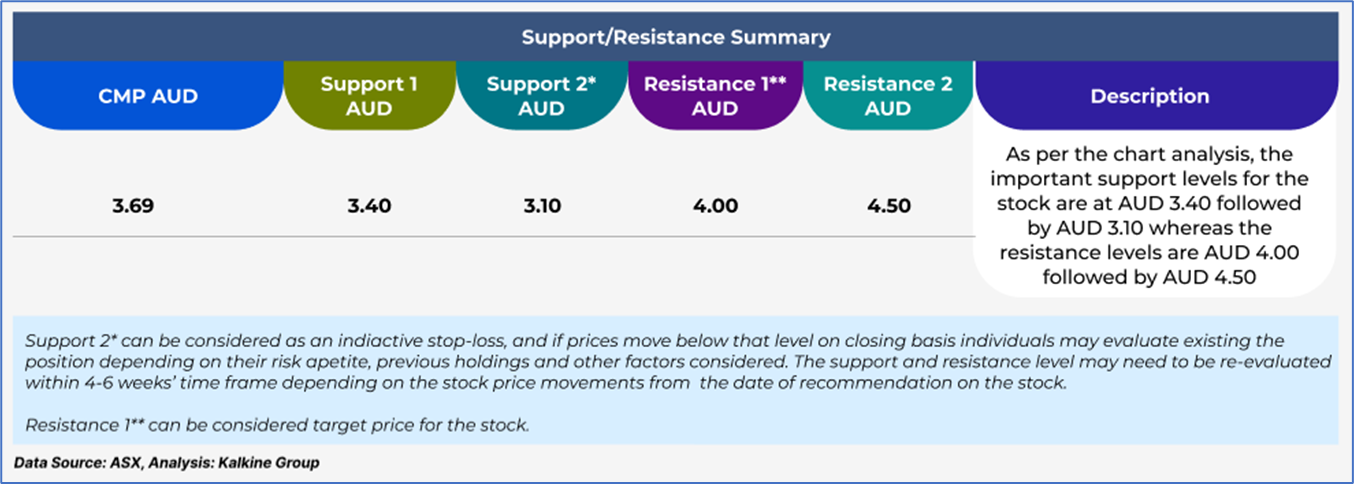 Support/Resistance Summary

| CMP AUD | Support 1 AUD | Support 2* AUD | Resistance 1** AUD | Resistance 2 AUD | Description |
|---|---|---|---|---|---|
| 3.69 | 3.40 | 3.10 | 4.00 | 4.50 | As per the chart analysis, the important support levels for the stock are at AUD 3.40 followed by AUD 3.10 whereas the resistance levels are AUD 4.00 followed by AUD 4.50 |

Support 2* can be considered as an indiactive stop-loss, and if prices move below that level on closing basis individuals may evaluate existing the position depending on their risk apetite, previous holdings and other factors considered. The support and resistance level may need to be re-evaluated within 4-6 weeks' time frame depending on the stock price movements from the date of recommendation on the stock.

Resistance 1** can be considered target price for the stock.

Data Source: ASX, Analysis: Kalkine Group